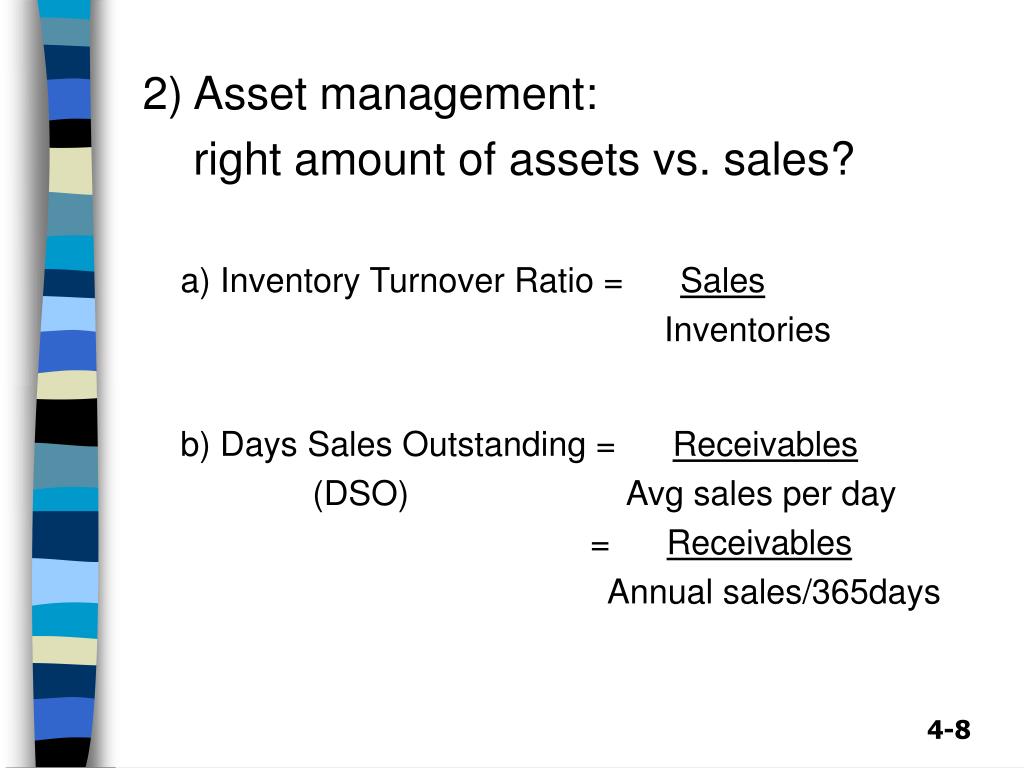 2) Asset management:
right amount of assets vs. sales?

a) Inventory Turnover Ratio = $\frac{\text{Sales}}{\text{Inventories}}$

b) Days Sales Outstanding = $\frac{\text{Receivables}}{\text{Avg sales per day}}$
(DSO)
= $\frac{\text{Receivables}}{\text{Annual sales/365days}}$

4-8